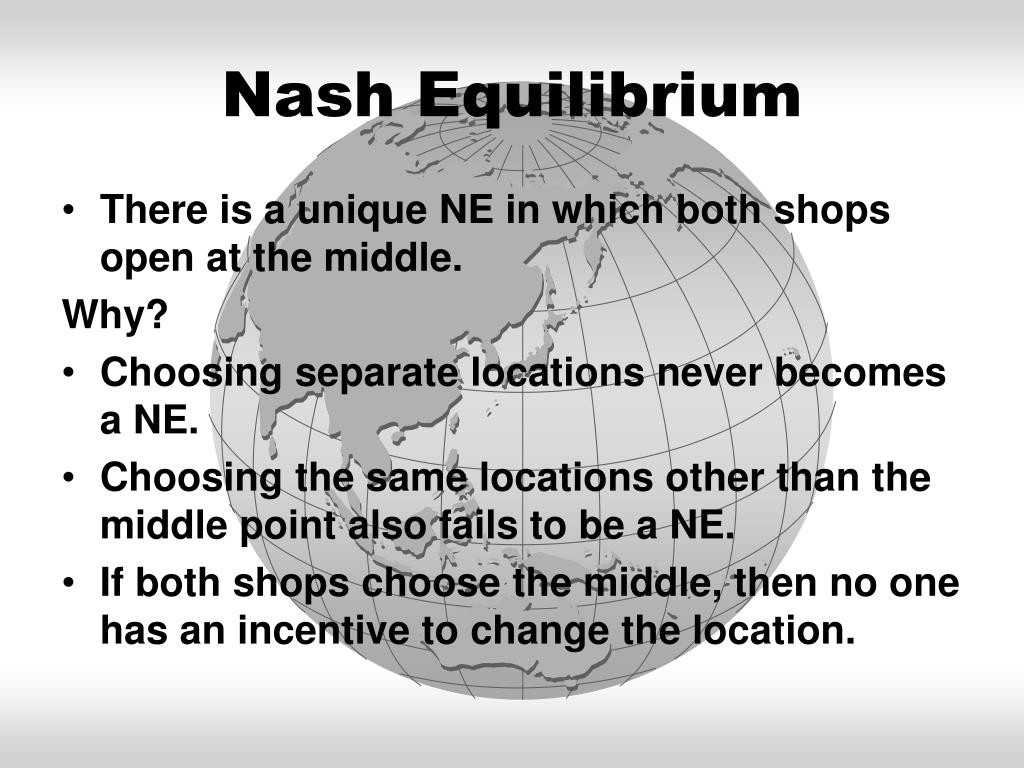 Nash Equilibrium

• There is a unique NE in which both shops open at the middle.

Why?

• Choosing separate locations never becomes a NE.

• Choosing the same locations other than the middle point also fails to be a NE.

• If both shops choose the middle, then no one has an incentive to change the location.